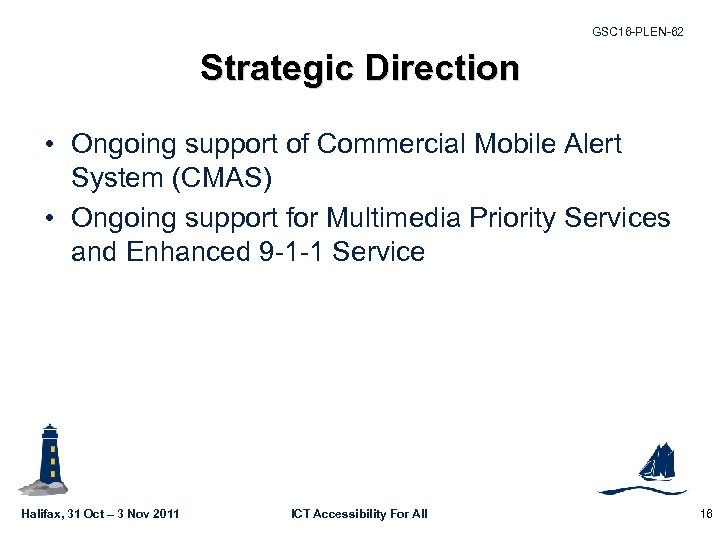 GSC16-PLEN-62

Strategic Direction

• Ongoing support of Commercial Mobile Alert System (CMAS)
• Ongoing support for Multimedia Priority Services and Enhanced 9-1-1 Service

Halifax, 31 Oct – 3 Nov 2011

ICT Accessibility For All

16